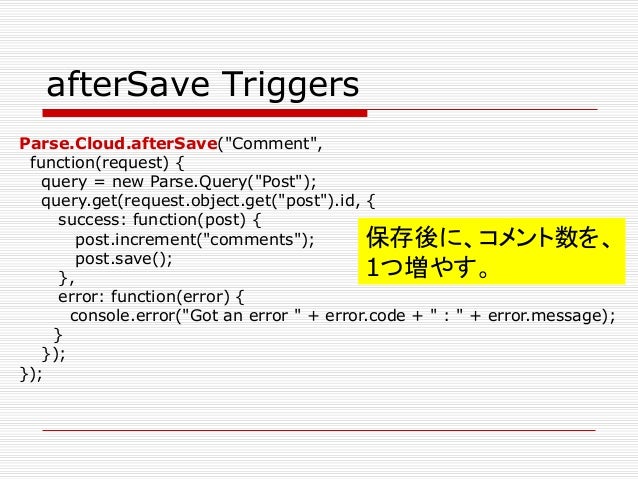 afterSave Triggers

Parse.Cloud.afterSave("Comment",
function(request) {
query = new Parse.Query("Post");
query.get(request.object.get("post").id, {
success: function(post) {
post.increment("comments");
post.save();
},
error: function(error) {
console.error("Got an error " + error.code + " : " + error.message);
}
});
});

保存後に、コメント数を、1つ増やす。